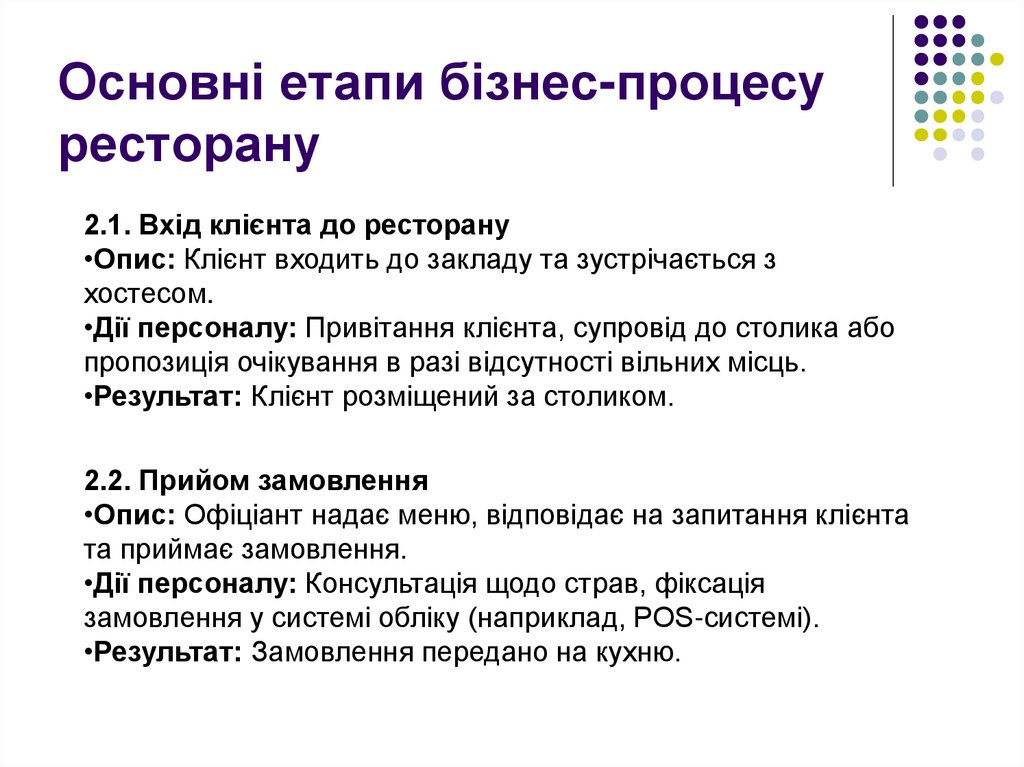 Основні етапи бізнес-процесу ресторану

2.1. Вхід клієнта до ресторану
•Опис: Клієнт входить до закладу та зустрічається з хостесом.
•Дії персоналу: Привітання клієнта, супровід до столика або пропозиція очікування в разі відсутності вільних місць.
•Результат: Клієнт розміщений за столиком.

2.2. Прийом замовлення
•Опис: Офіціант надає меню, відповідає на запитання клієнта та приймає замовлення.
•Дії персоналу: Консультація щодо страв, фіксація замовлення у системі обліку (наприклад, POS-системі).
•Результат: Замовлення передано на кухню.